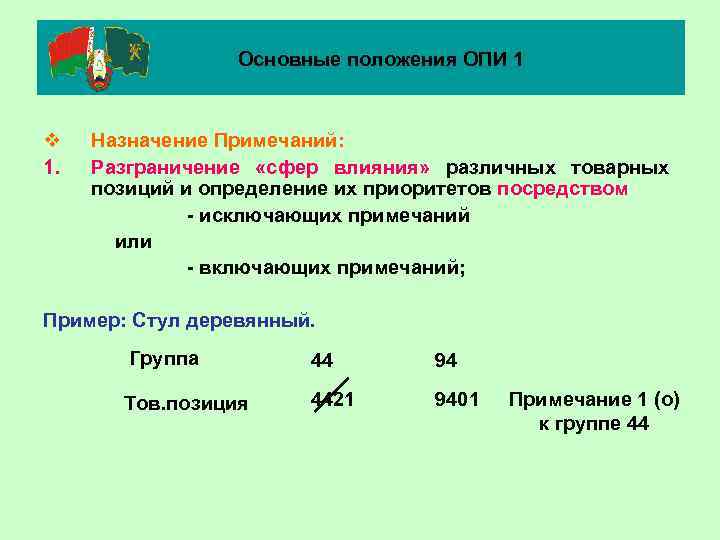 Основные положения ОПИ 1

❖ Назначение Примечаний:

1. Разграничение «сфер влияния» различных товарных позиций и определение их приоритетов посредством

- исключающих примечаний

или

- включающих примечаний;

Пример: Стул деревянный.

| Группа | 44 | 94 | |
|---|---|---|---|
| Тов.позиция | 4421 | 9401 | Примечание 1 (о) к группе 44 |